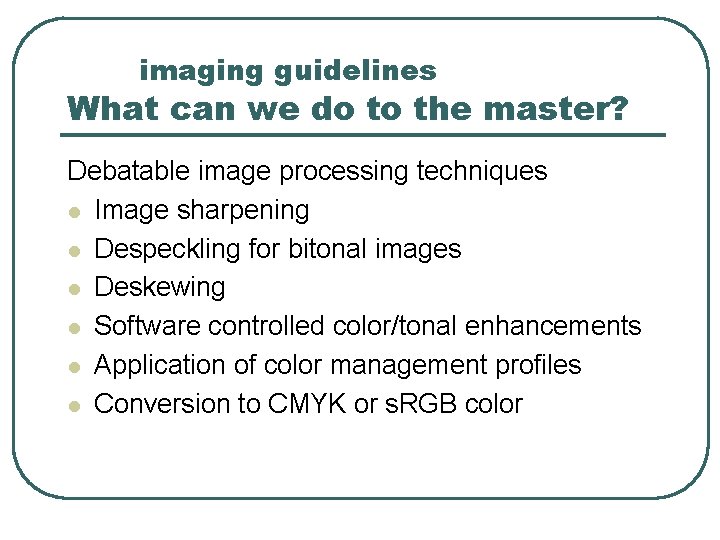 imaging guidelines
What can we do to the master?

Debatable image processing techniques

- Image sharpening
- Despeckling for bitonal images
- Deskewing
- Software controlled color/tonal enhancements
- Application of color management profiles
- Conversion to CMYK or sRGB color